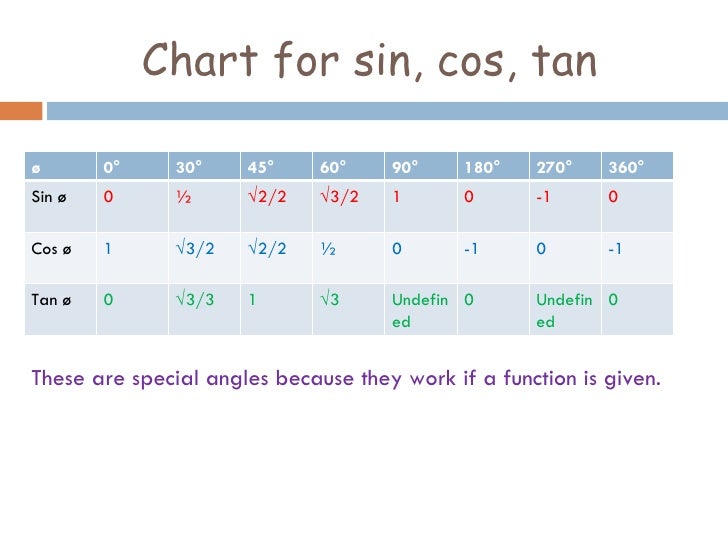 Chart for sin, cos, tan

| ø | 0° | 30° | 45° | 60° | 90° | 180° | 270° | 360° |
|---|---|---|---|---|---|---|---|---|
| Sin ø | 0 | ½ | √2/2 | √3/2 | 1 | 0 | -1 | 0 |
| Cos ø | 1 | √3/2 | √2/2 | ½ | 0 | -1 | 0 | -1 |
| Tan ø | 0 | √3/3 | 1 | √3 | Undefined | 0 | Undefined | 0 |

These are special angles because they work if a function is given.